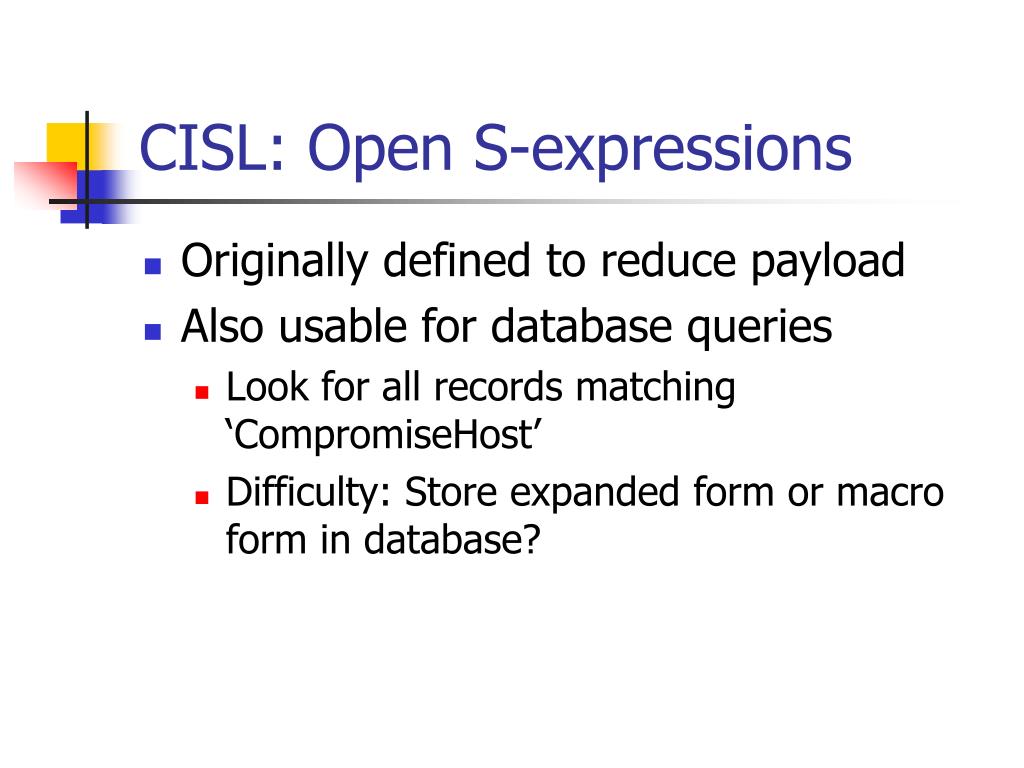 CISL: Open S-expressions

Originally defined to reduce payload

Also usable for database queries

Look for all records matching ‘CompromiseHost’

Difficulty: Store expanded form or macro form in database?